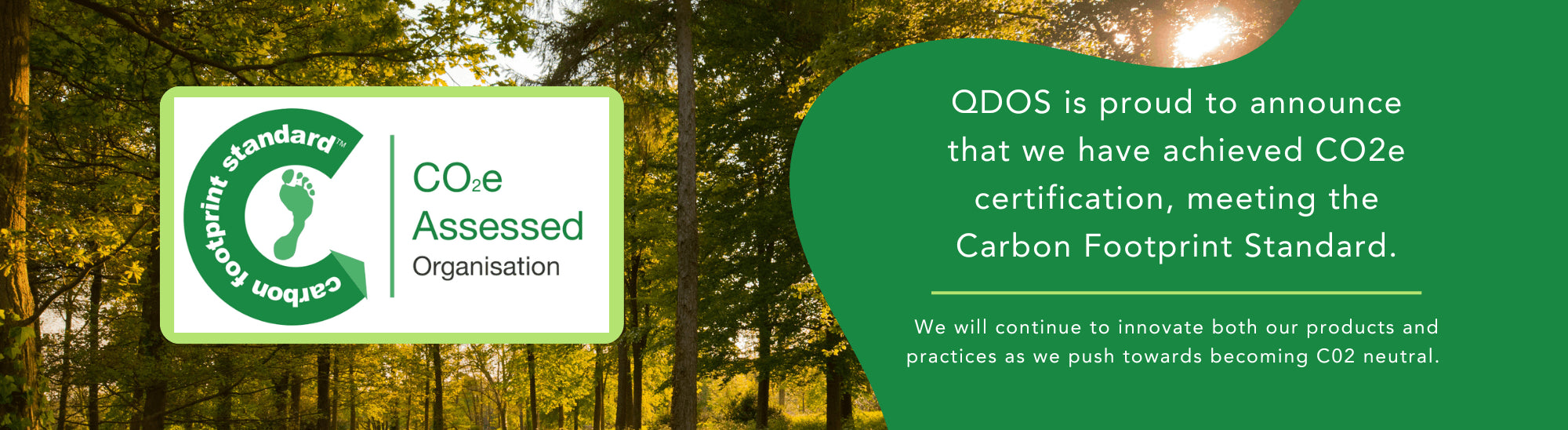 carbon footprint standard™

$CO_2e$ Assessed Organisation

QDOS is proud to announce that we have achieved CO2e certification, meeting the Carbon Footprint Standard.

We will continue to innovate both our products and practices as we push towards becoming C02 neutral.